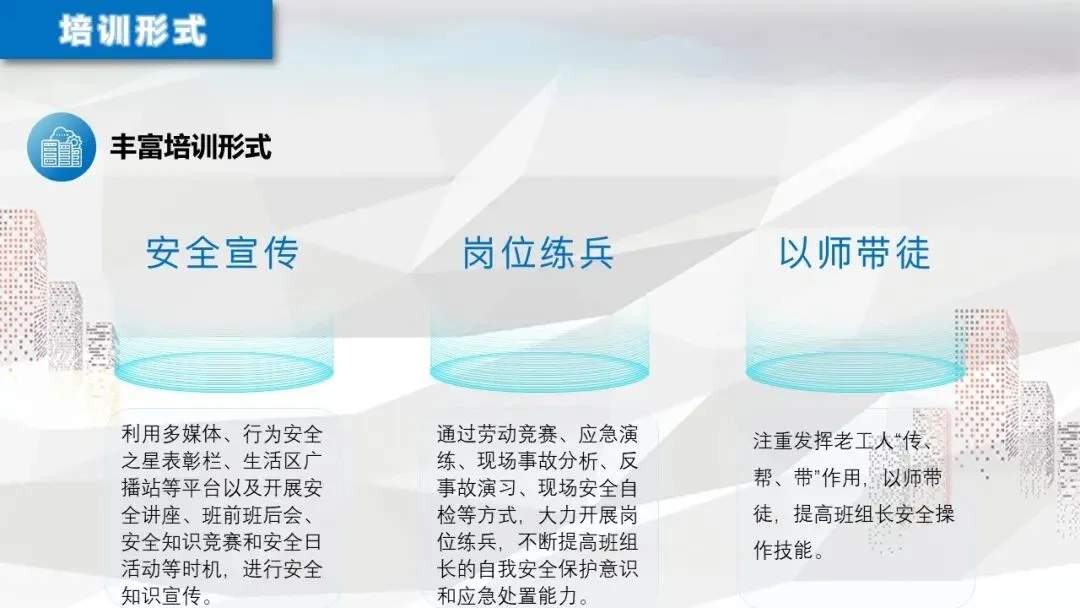 培训形式

丰富培训形式

安全宣传

岗位练兵

以师带徒

利用多媒体、行为安全之星表彰栏、生活区广播站等平台以及开展安全讲座、班前班后会、安全知识竞赛和安全日活动等时机，进行安全知识宣传。

通过劳动竞赛、应急演练、现场事故分析、反事故演习、现场安全自检等方式，大力开展岗位练兵，不断提高班组长的自我安全保护意识和应急处置能力。

注重发挥老工人“传、帮、带”作用，以师带徒，提高班组长安全操作技能。